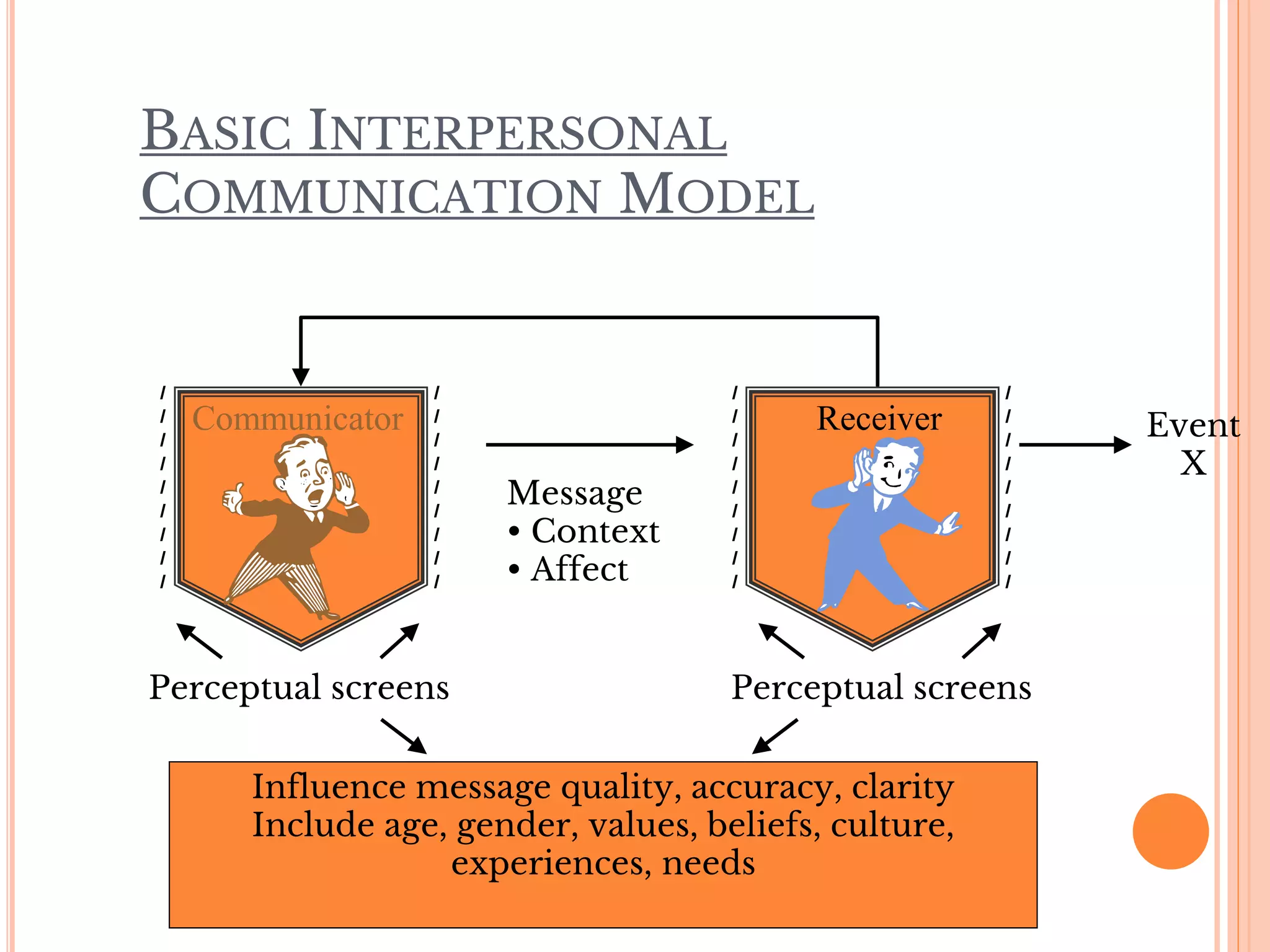 BASIC INTERPERSONAL COMMUNICATION MODEL

Communicator

Message
• Context
• Affect

Receiver

Event
X

Perceptual screens

Perceptual screens

Influence message quality, accuracy, clarity
Include age, gender, values, beliefs, culture, experiences, needs